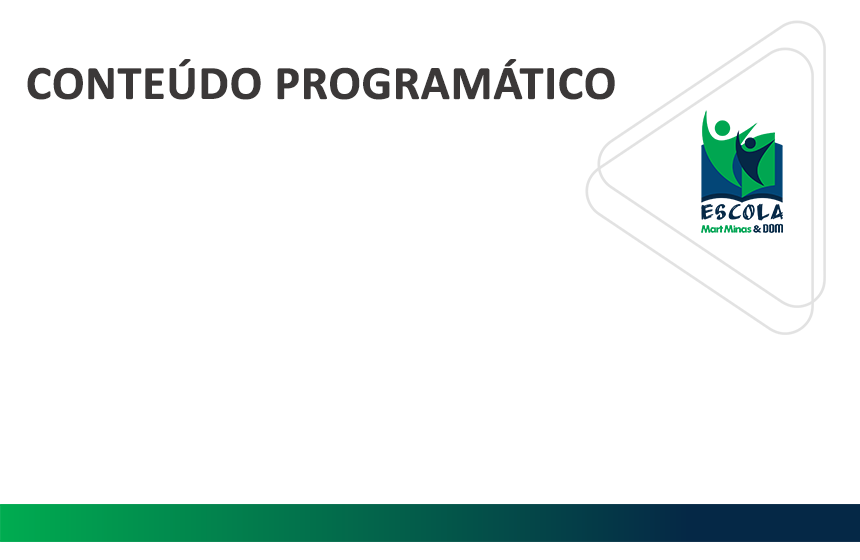 CONTEÚDO PROGRAMÁTICO

ESCOLA
Mart Minas & DOM